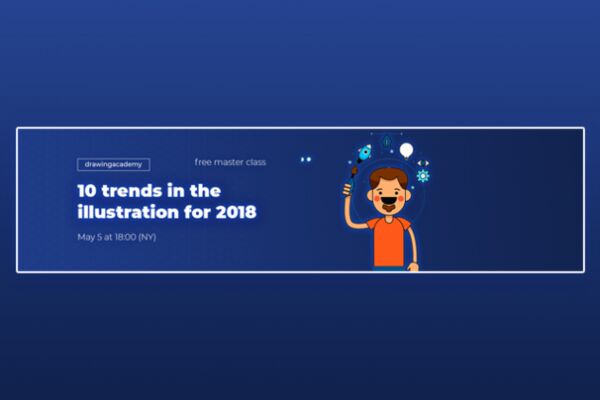 drawingacademy

free master class

10 trends in the illustration for 2018

May 5 at 18:00 (NY)